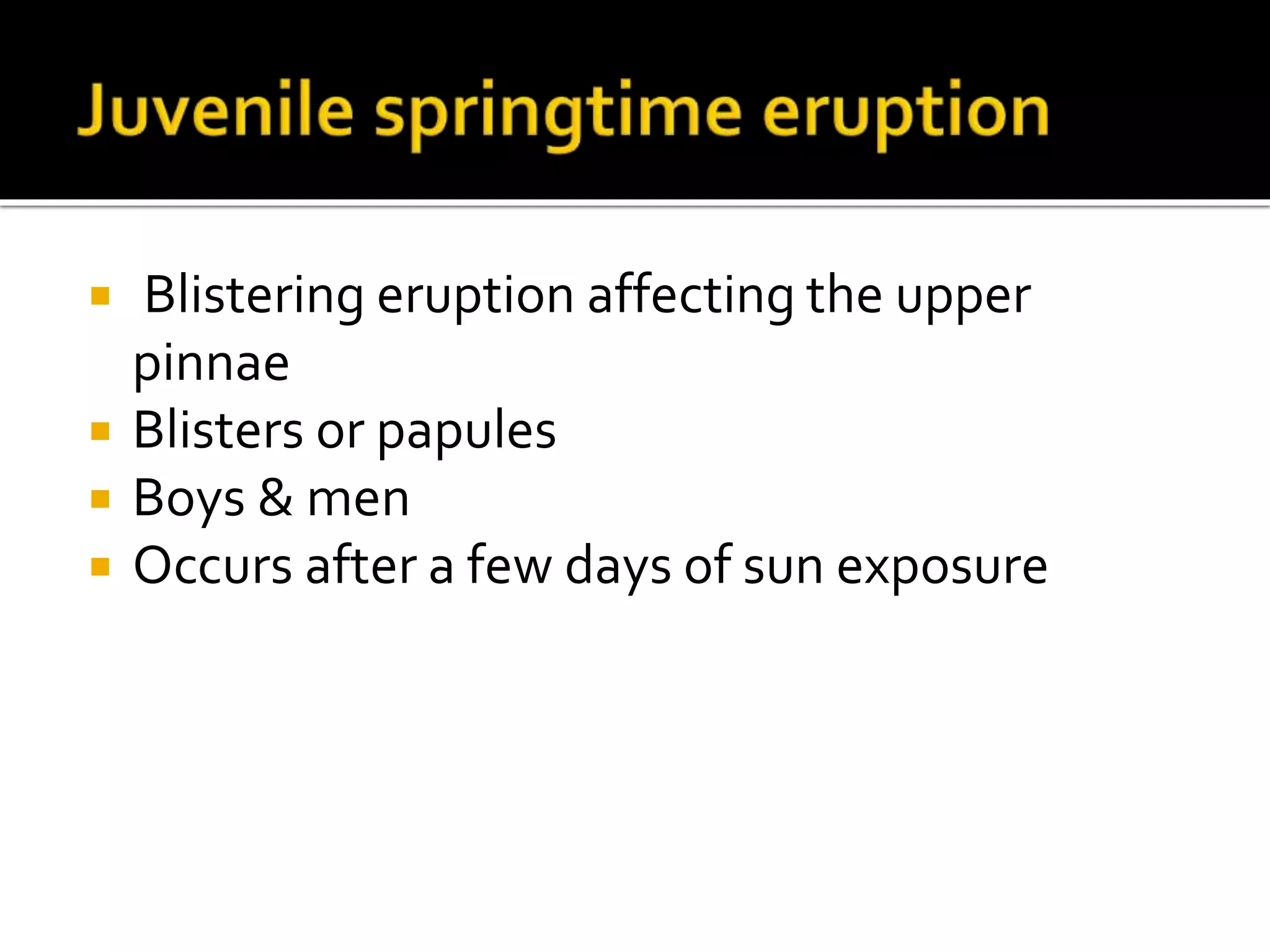 Juvenile springtime eruption

- Blistering eruption affecting the upper pinnae
- Blisters or papules
- Boys & men
- Occurs after a few days of sun exposure